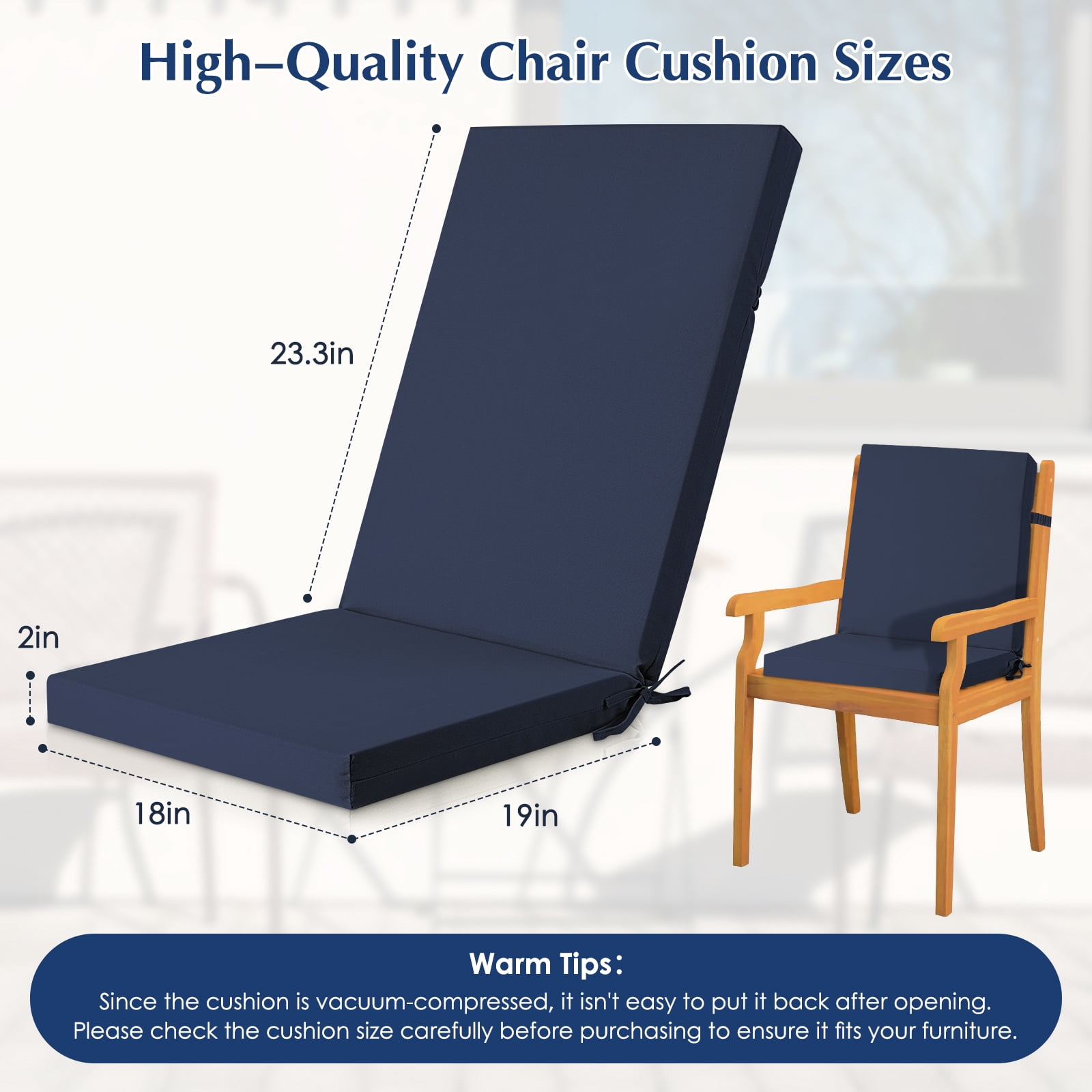 High–Quality Chair Cushion Sizes

23.3in

2in

18in

19in

Warm Tips：

Since the cushion is vacuum-compressed, it isn't easy to put it back after opening. Please check the cushion size carefully before purchasing to ensure it fits your furniture.